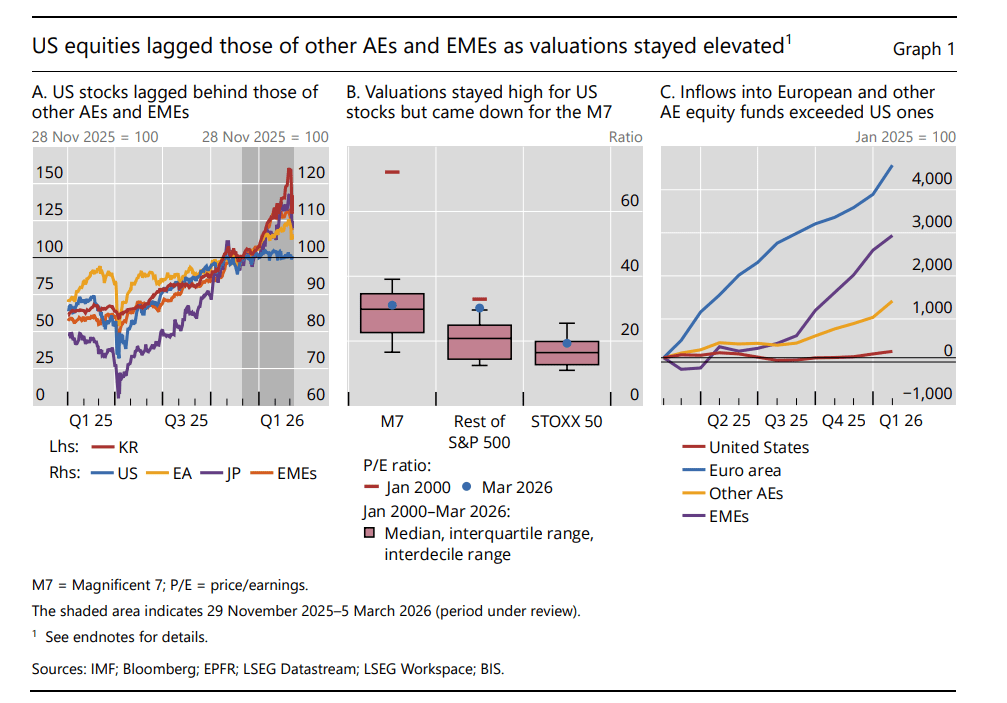 US equities lagged those of other AEs and EMEs as valuations stayed elevated$^1$

Graph 1

A. US stocks lagged behind those of other AEs and EMEs

28 Nov 2025 = 100

28 Nov 2025 = 100

150
125
100
75
50
25
0

120
110
100
90
80
70
60

Q1 25
Q3 25
Q1 26

Lhs: KR

Rhs: US EA JP EMEs

B. Valuations stayed high for US stocks but came down for the M7

Ratio

60
40
20
0

M7
Rest of S&P 500
STOXX 50

P/E ratio:
Jan 2000 Mar 2026

Jan 2000–Mar 2026:
Median, interquartile range, interdecile range

C. Inflows into European and other AE equity funds exceeded US ones

Jan 2025 = 100

4,000
3,000
2,000
1,000
0
–1,000

Q2 25
Q3 25
Q4 25
Q1 26

United States
Euro area
Other AEs
EMEs

M7 = Magnificent 7; P/E = price/earnings.

The shaded area indicates 29 November 2025–5 March 2026 (period under review).

$^1$ See endnotes for details.

Sources: IMF; Bloomberg; EPFR; LSEG Datastream; LSEG Workspace; BIS.